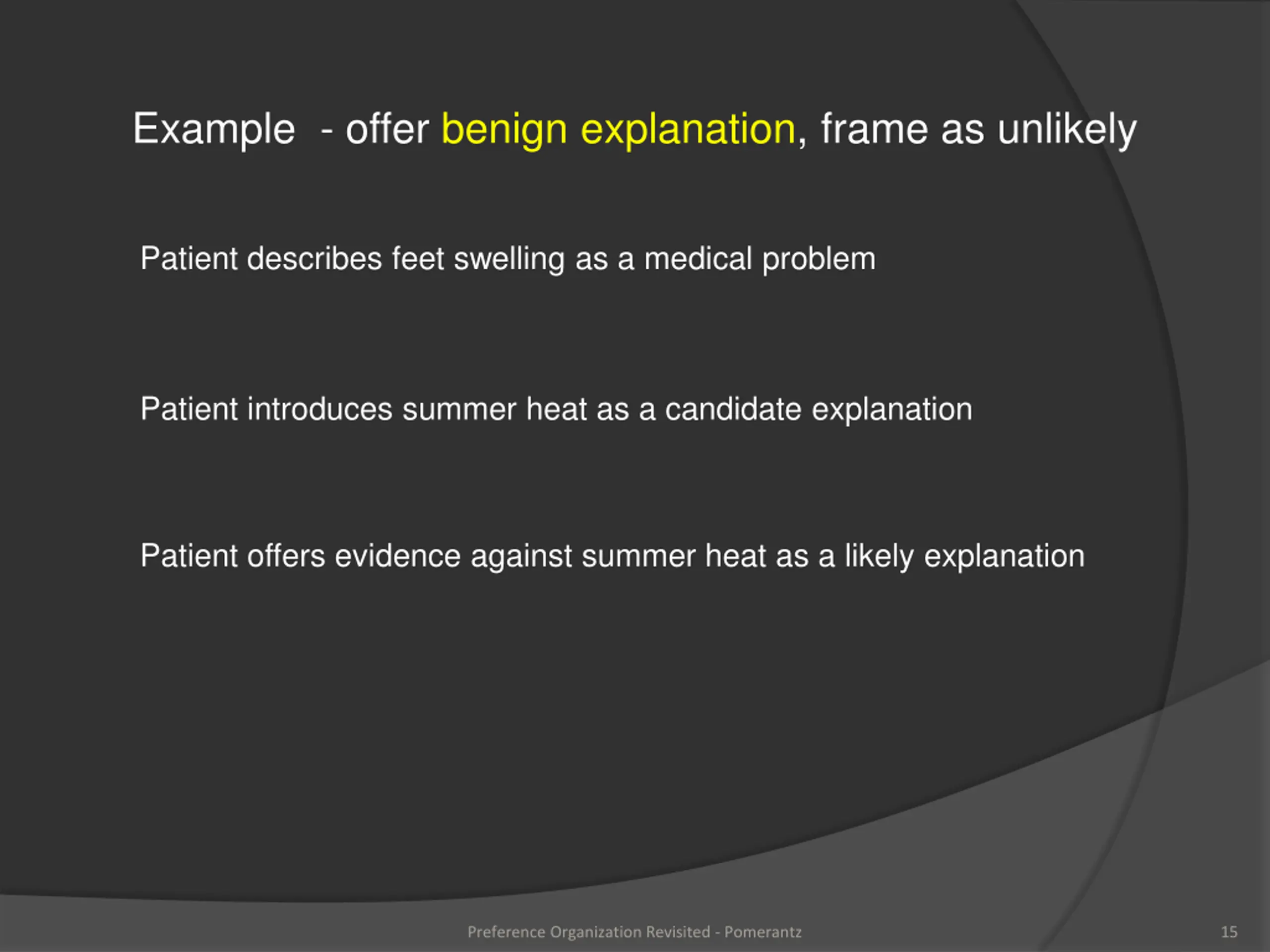 Example - offer benign explanation, frame as unlikely

Patient describes feet swelling as a medical problem

Patient introduces summer heat as a candidate explanation

Patient offers evidence against summer heat as a likely explanation

Preference Organization Revisited - Pomerantz

15